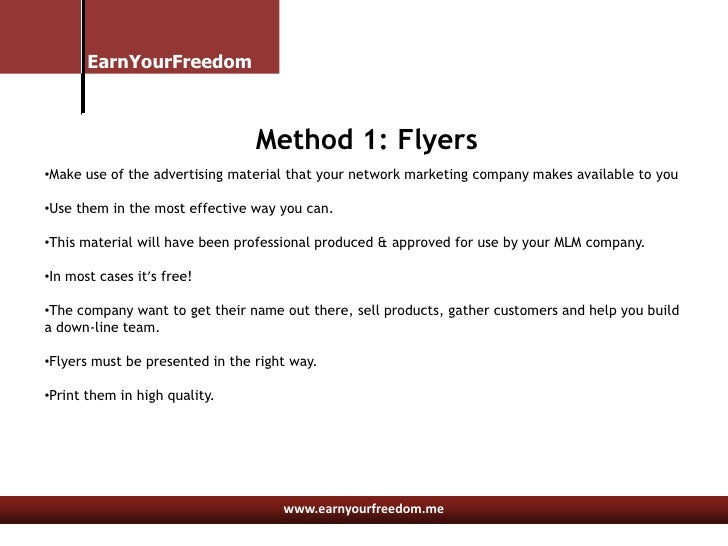 EarnYourFreedom

Method 1: Flyers

•Make use of the advertising material that your network marketing company makes available to you

•Use them in the most effective way you can.

•This material will have been professional produced & approved for use by your MLM company.

•In most cases it's free!

•The company want to get their name out there, sell products, gather customers and help you build a down-line team.

•Flyers must be presented in the right way.

•Print them in high quality.

www.earnyourfreedom.me